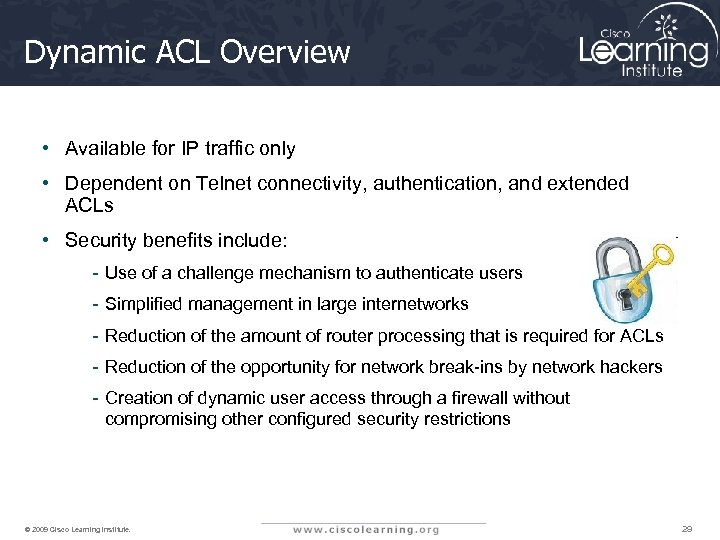 Dynamic ACL Overview

Cisco Learning Institute

• Available for IP traffic only

• Dependent on Telnet connectivity, authentication, and extended ACLs

• Security benefits include:

- Use of a challenge mechanism to authenticate users

- Simplified management in large internetworks

- Reduction of the amount of router processing that is required for ACLs

- Reduction of the opportunity for network break-ins by network hackers

- Creation of dynamic user access through a firewall without compromising other configured security restrictions

© 2009 Cisco Learning Institute.

www.ciscolearning.org

29